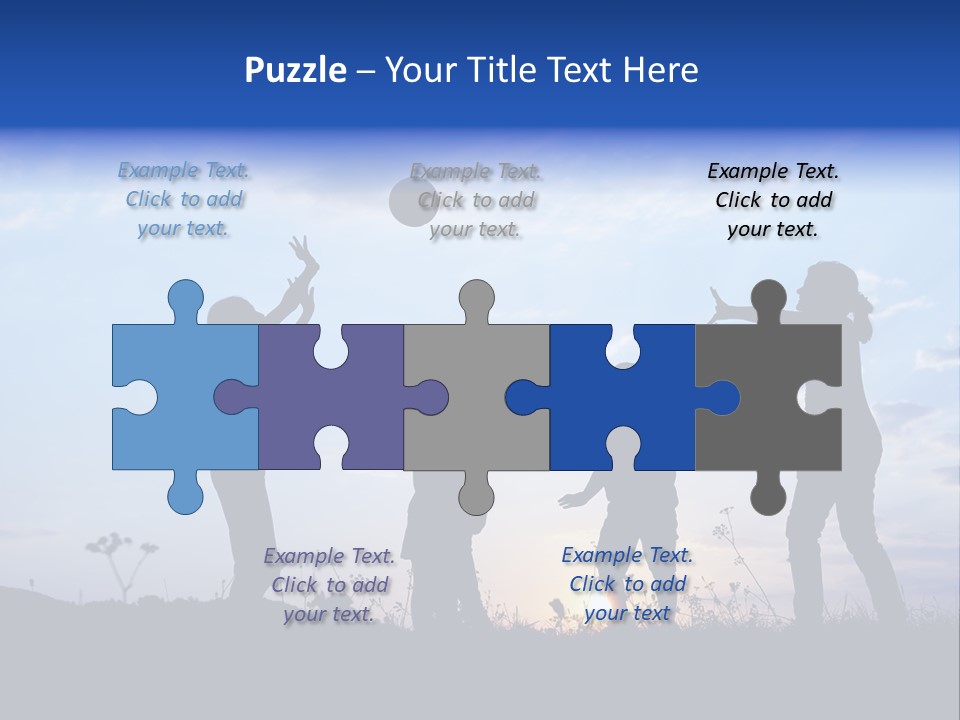 Puzzle – Your Title Text Here

Example Text. Click to add your text.

Example Text. Click to add your text.

Example Text. Click to add your text.

Example Text. Click to add your text.

Example Text. Click to add your text